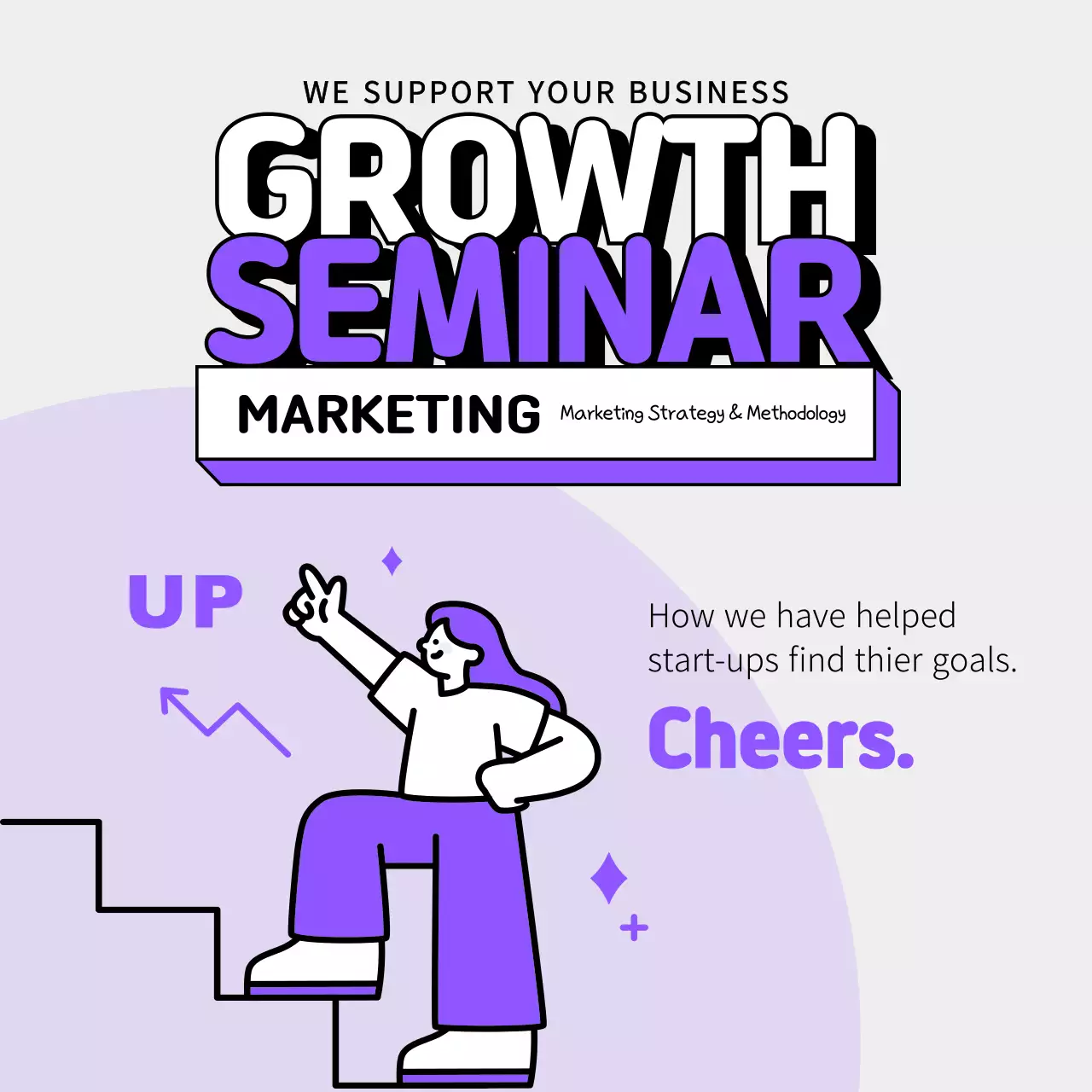 WE SUPPORT YOUR BUSINESS
GROWTH
SEMINAR
MARKETING Marketing Strategy & Methodology

UP

How we have helped start-ups find thier goals.

Cheers.